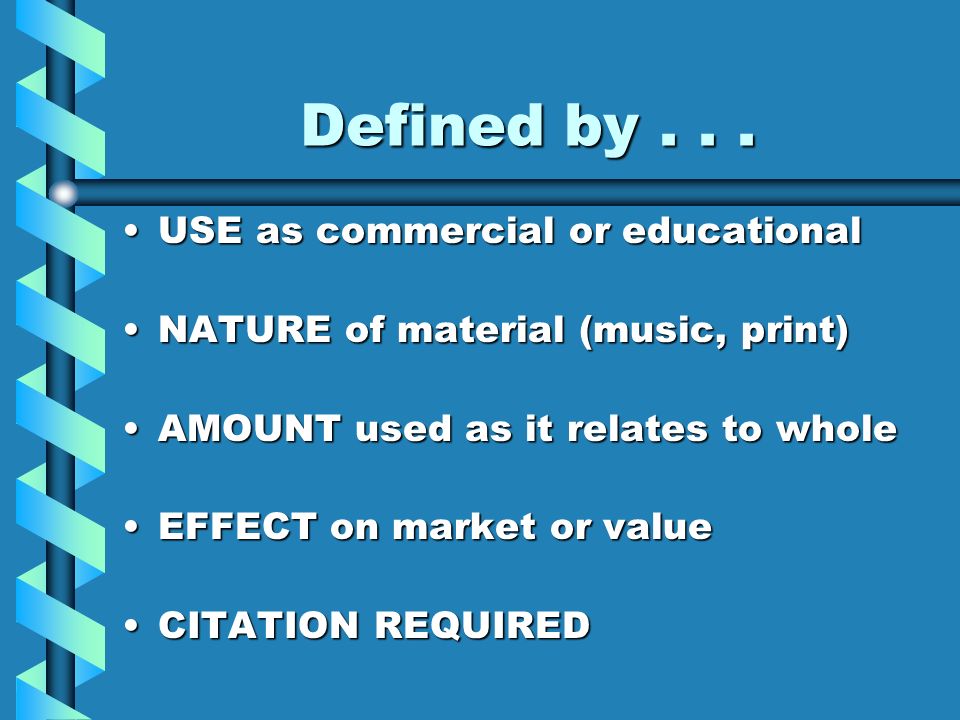 Defined by . . .

• USE as commercial or educational

• NATURE of material (music, print)

• AMOUNT used as it relates to whole

• EFFECT on market or value

• CITATION REQUIRED